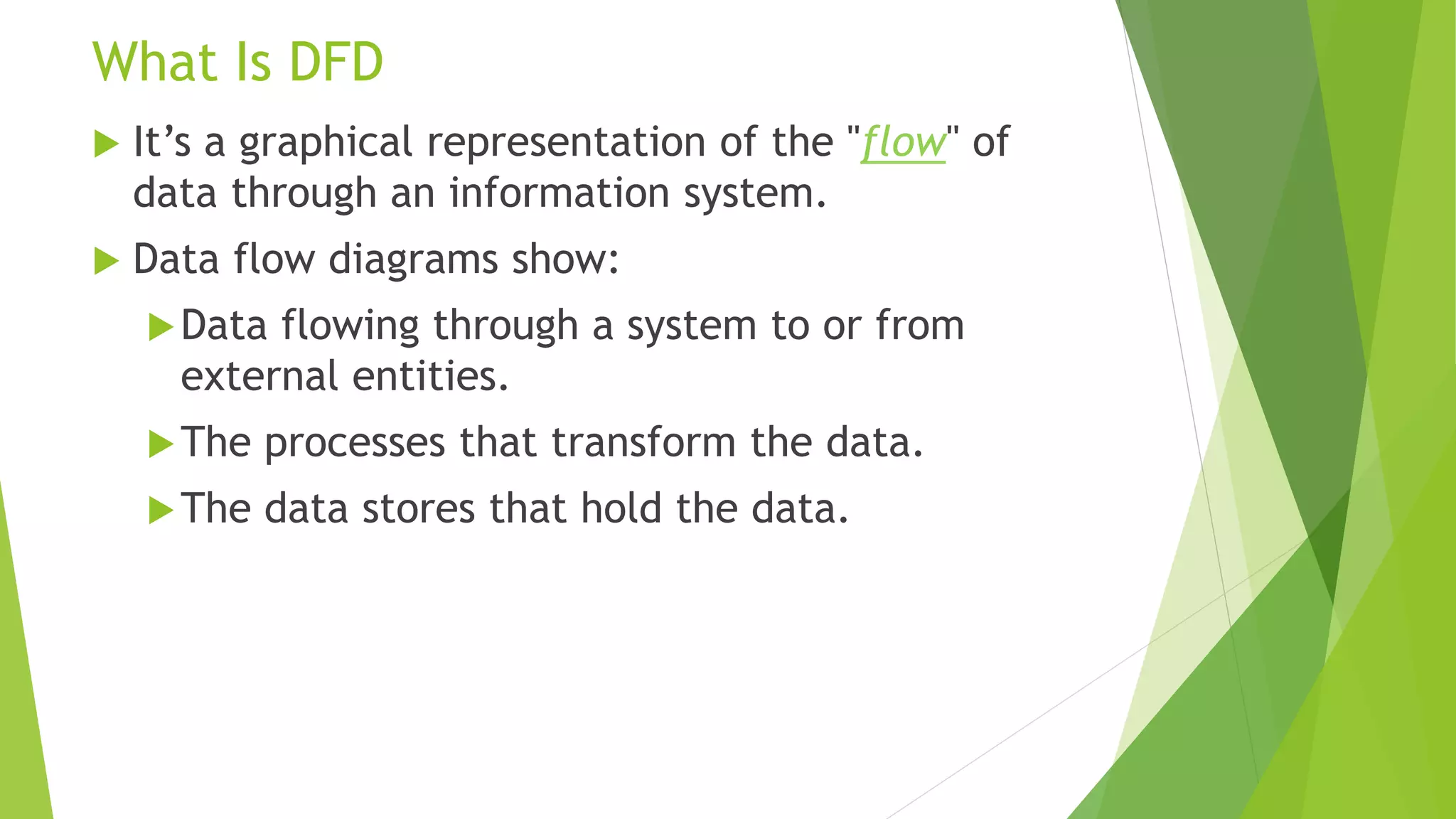 What Is DFD

It’s a graphical representation of the "flow" of data through an information system.

Data flow diagrams show:

Data flowing through a system to or from external entities.

The processes that transform the data.

The data stores that hold the data.